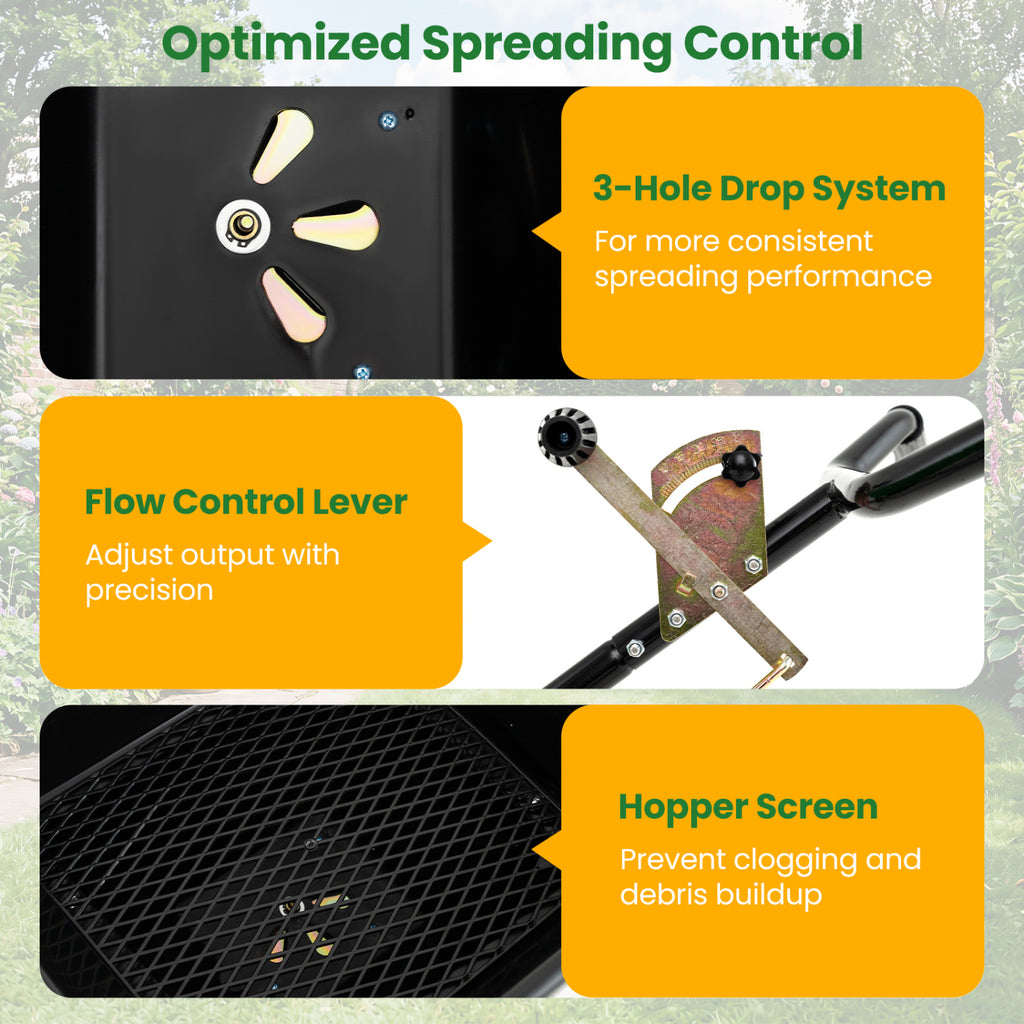 Optimized Spreading Control

3-Hole Drop System

For more consistent spreading performance

Flow Control Lever

Adjust output with precision

Hopper Screen

Prevent clogging and debris buildup